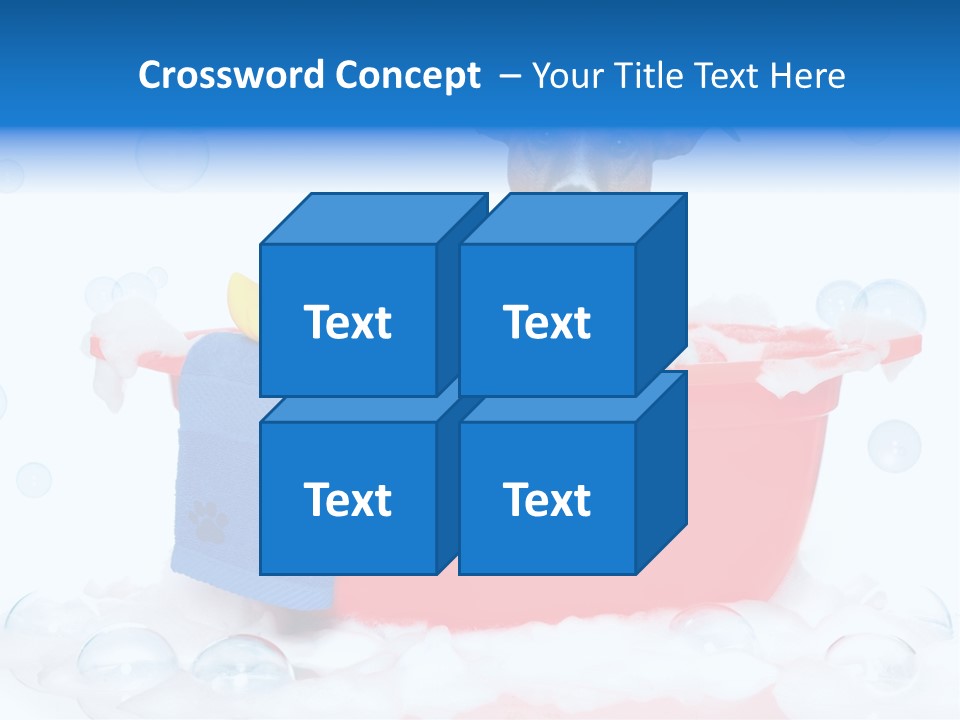 Crossword Concept – Your Title Text Here

Text

Text

Text

Text